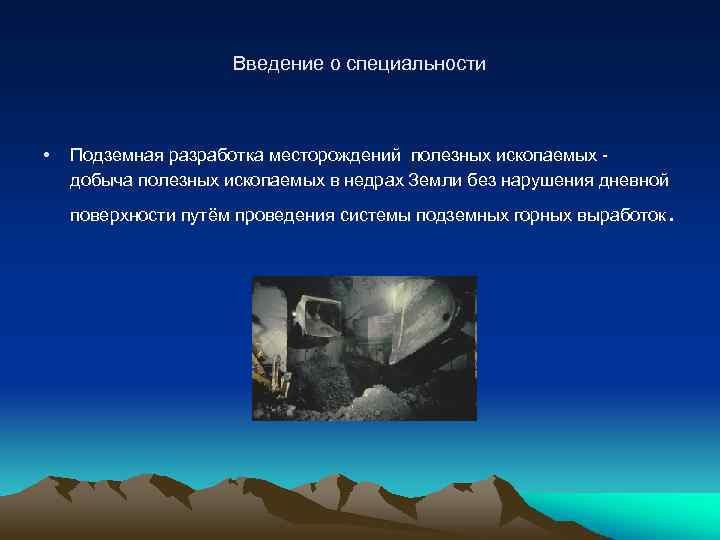 Введение о специальности

• Подземная разработка месторождений полезных ископаемых - добыча полезных ископаемых в недрах Земли без нарушения дневной поверхности путём проведения системы подземных горных выработок.